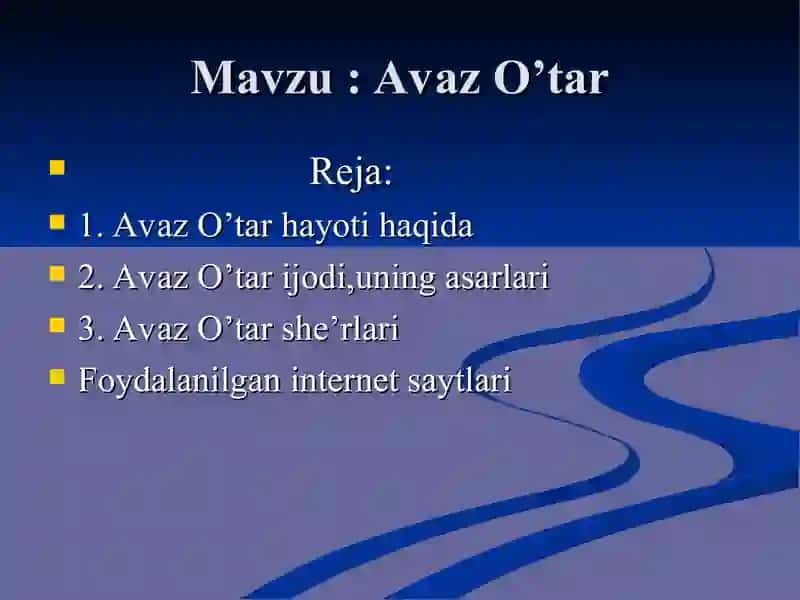 Mavzu : Avaz O’tar

Reja:

1. Avaz O’tar hayoti haqida

2. Avaz O’tar ijodi,uning asarlari

3. Avaz O’tar she’rlari

Foydalanilgan internet saytlari